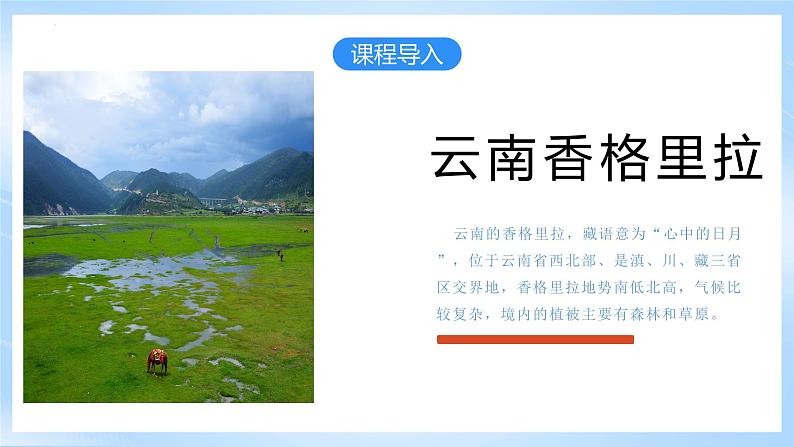 课程导入

云南香格里拉

云南的香格里拉，藏语意为“心中的日月”，位于云南省西北部、是滇、川、藏三省区交界地，香格里拉地势南低北高，气候比较复杂，境内的植被主要有森林和草原。